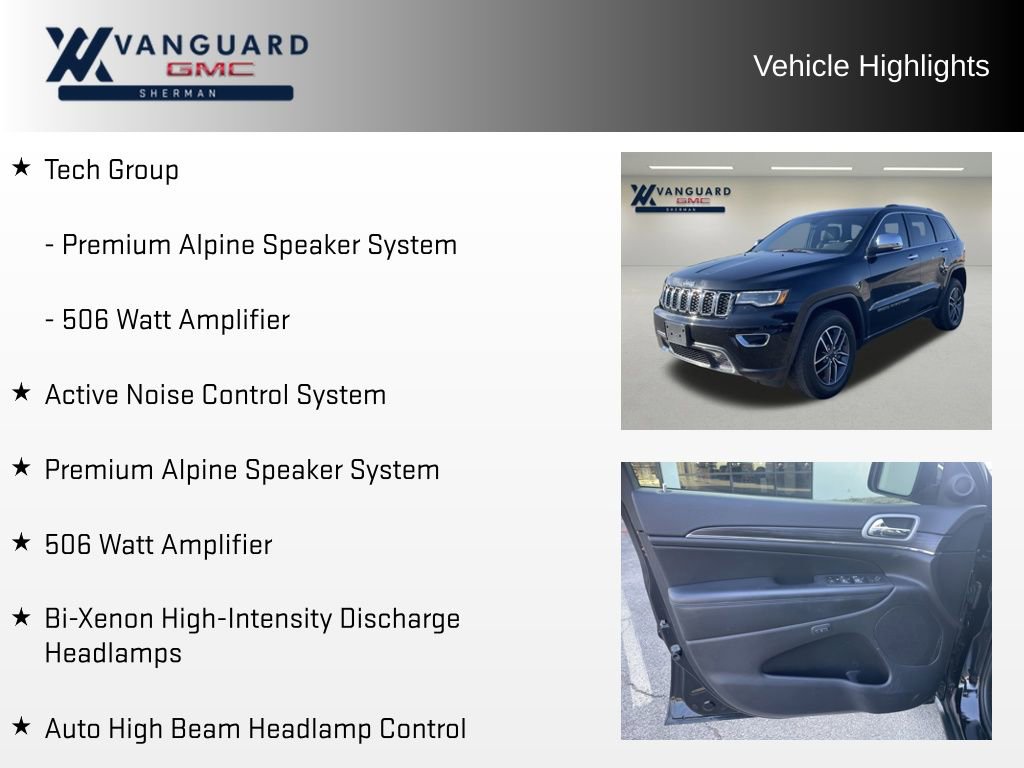 VANGUARD
GMC
SHERMAN

Vehicle Highlights

★ Tech Group

- Premium Alpine Speaker System

- 506 Watt Amplifier

★ Active Noise Control System

★ Premium Alpine Speaker System

★ 506 Watt Amplifier

★ Bi-Xenon High-Intensity Discharge Headlamps

★ Auto High Beam Headlamp Control

VANGUARD
GMC
SHERMAN